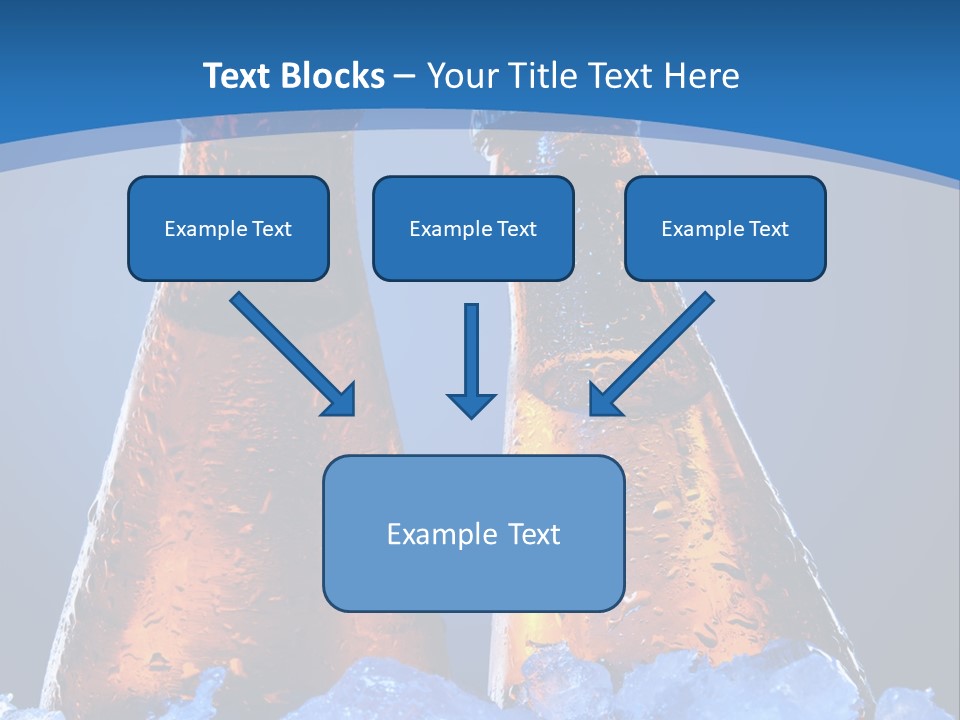 Text Blocks – Your Title Text Here

Example Text

Example Text

Example Text

Example Text